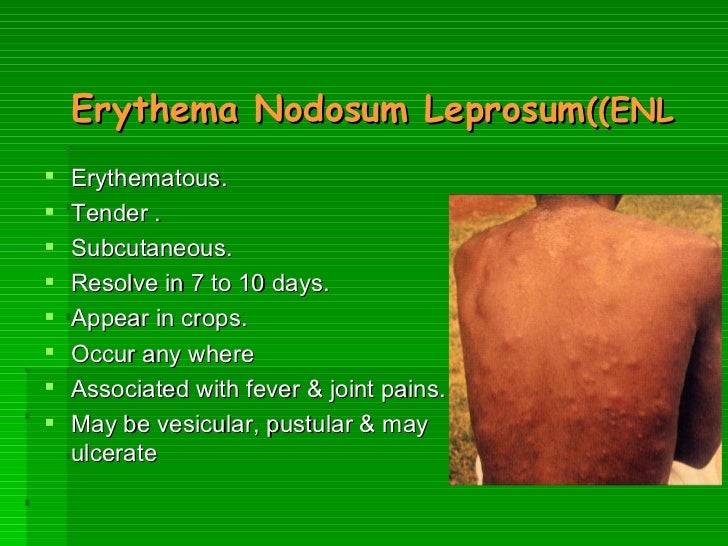 Erythema Nodosum Leprosum((ENL

- Erythematous.
- Tender .
- Subcutaneous.
- Resolve in 7 to 10 days.
- Appear in crops.
- Occur any where
- Associated with fever & joint pains.
- May be vesicular, pustular & may ulcerate